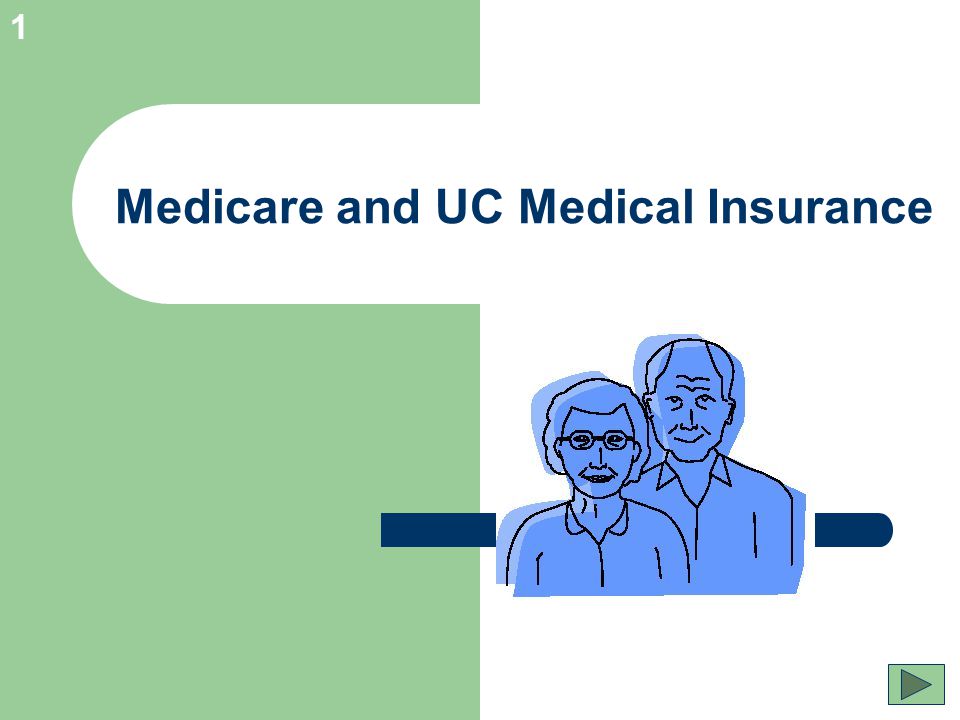 1

Medicare and UC Medical Insurance